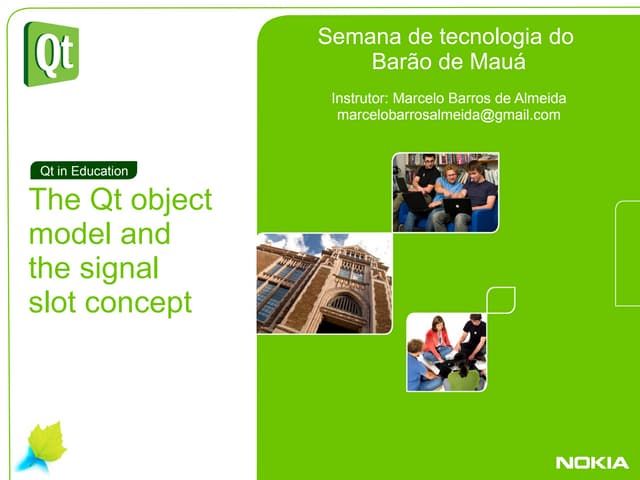 Qt

Semana de tecnologia do Barão de Mauá

Instrutor: Marcelo Barros de Almeida
marcelobarrosalmeida@gmail.com

Qt in Education

The Qt object model and the signal slot concept

NOKIA